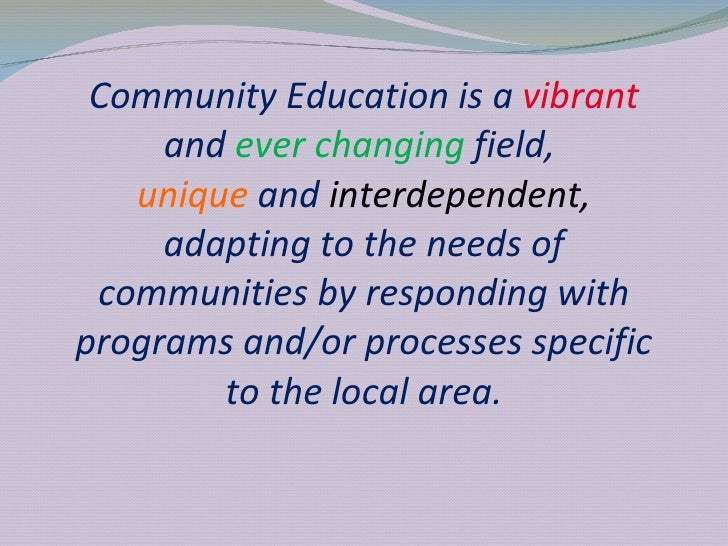 Community Education is a vibrant and ever changing field, unique and interdependent, adapting to the needs of communities by responding with programs and/or processes specific to the local area.